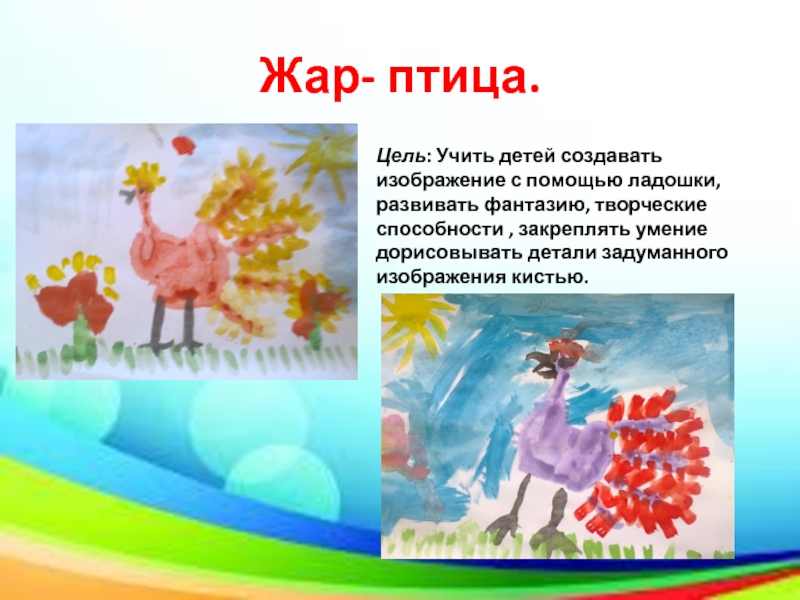 Жар- птица.

Цель: Учить детей создавать изображение с помощью ладошки, развивать фантазию, творческие способности , закреплять умение дорисовывать детали задуманного изображения кистью.